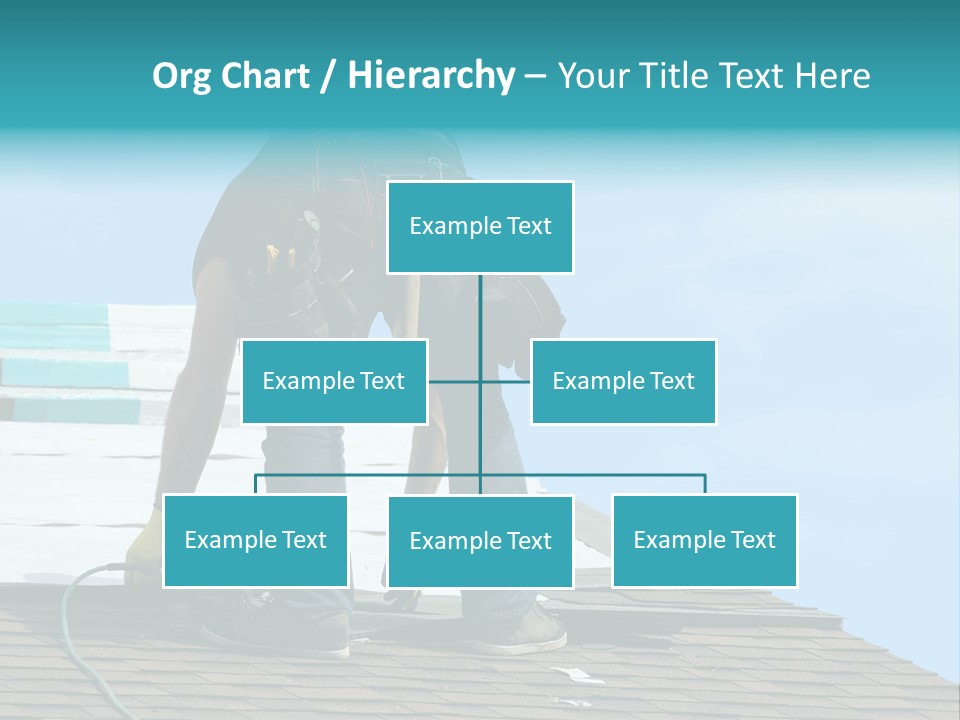 Org Chart / Hierarchy – Your Title Text Here

Example Text

Example Text

Example Text

Example Text

Example Text

Example Text